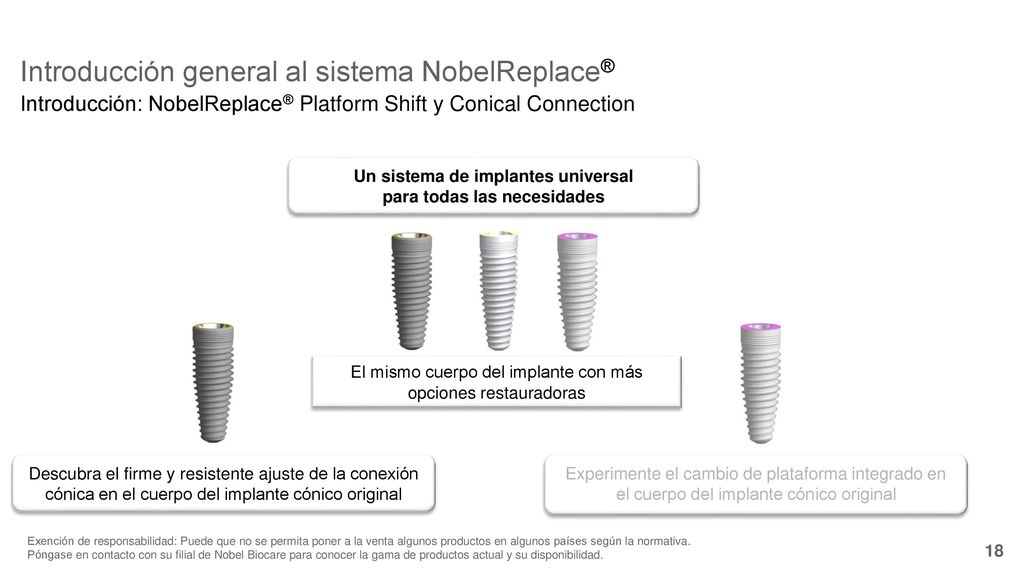 Introducción general al sistema NobelReplace®

Introducción: NobelReplace® Platform Shift y Conical Connection

Un sistema de implantes universal para todas las necesidades

El mismo cuerpo del implante con más opciones restauradoras

Descubra el firme y resistente ajuste de la conexión cónica en el cuerpo del implante cónico original

Experimente el cambio de plataforma integrado en el cuerpo del implante cónico original

Exención de responsabilidad: Puede que no se permita poner a la venta algunos productos en algunos países según la normativa.
Póngase en contacto con su filial de Nobel Biocare para conocer la gama de productos actual y su disponibilidad.

18